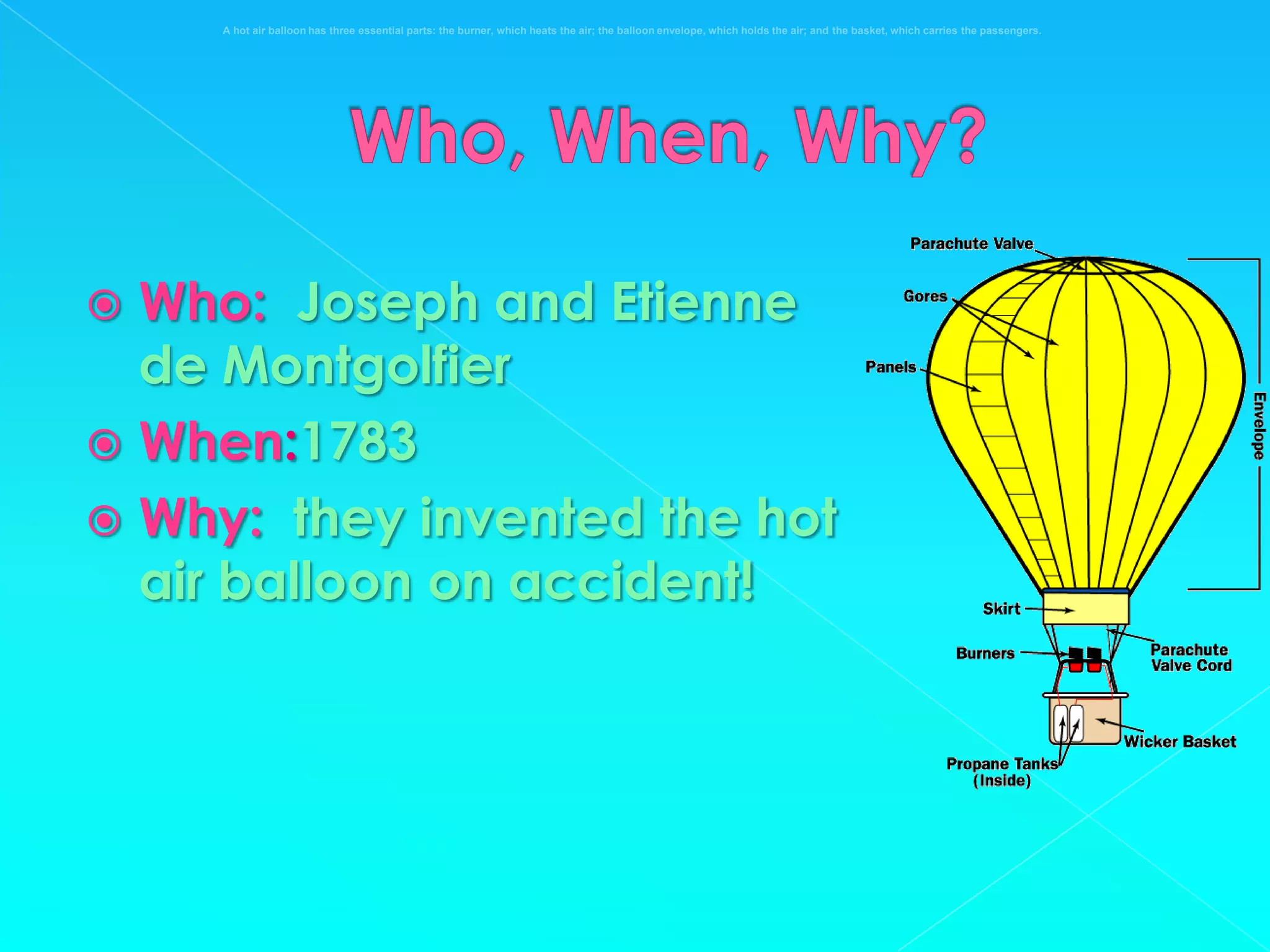 A hot air balloon has three essential parts: the burner, which heats the air; the balloon envelope, which holds the air; and the basket, which carries the passengers.

Who, When, Why?

Who: Joseph and Etienne de Montgolfier

When:1783

Why: they invented the hot air balloon on accident!

Parachute Valve

Gores

Panels

Envelope

Skirt

Burners

Parachute Valve Cord

Wicker Basket

Propane Tanks (Inside)